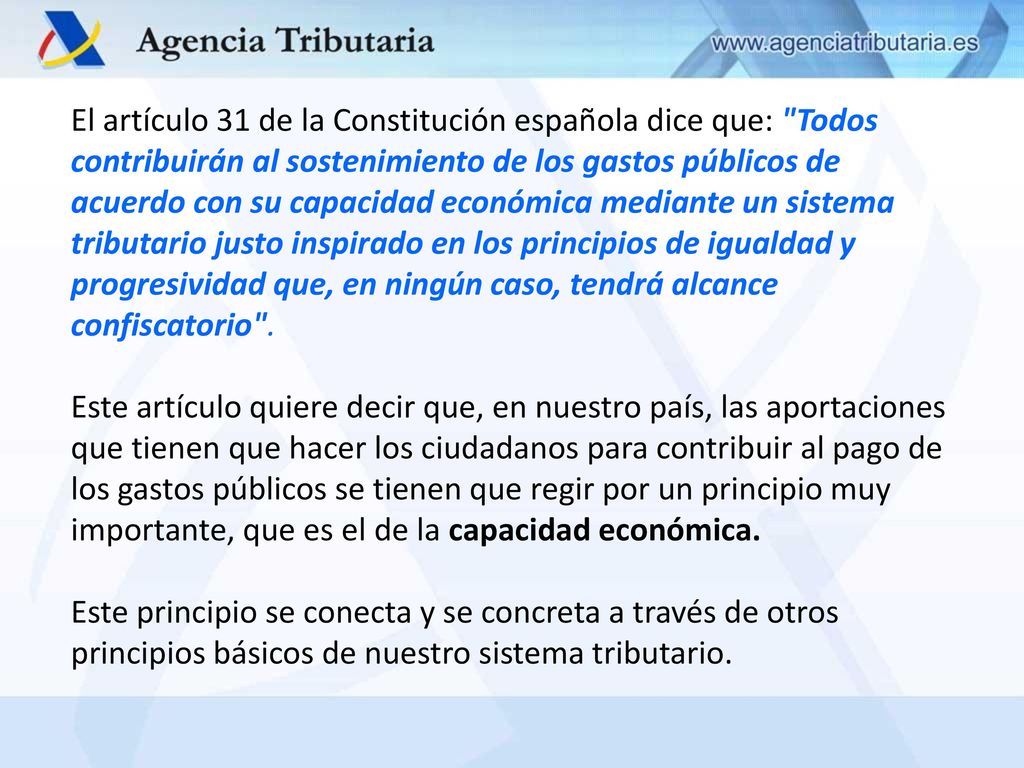 Agencia Tributaria

www.agenciatributaria.es

El artículo 31 de la Constitución española dice que: "Todos contribuirán al sostenimiento de los gastos públicos de acuerdo con su capacidad económica mediante un sistema tributario justo inspirado en los principios de igualdad y progresividad que, en ningún caso, tendrá alcance confiscatorio".

Este artículo quiere decir que, en nuestro país, las aportaciones que tienen que hacer los ciudadanos para contribuir al pago de los gastos públicos se tienen que regir por un principio muy importante, que es el de la capacidad económica.

Este principio se conecta y se concreta a través de otros principios básicos de nuestro sistema tributario.